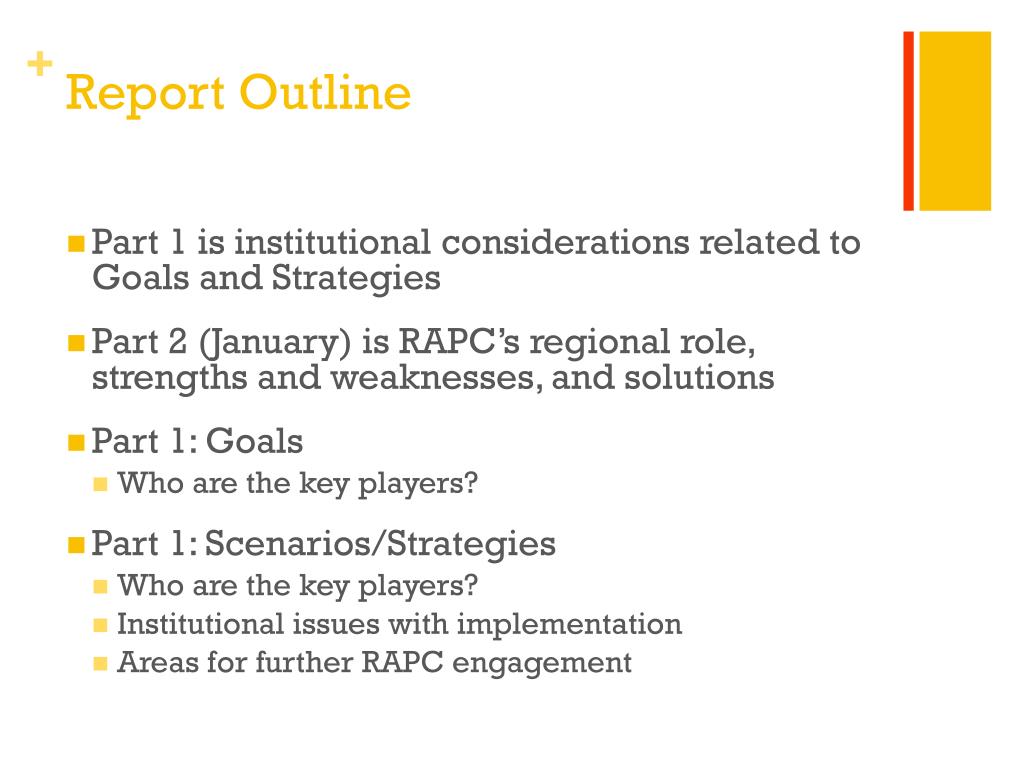 + Report Outline

Part 1 is institutional considerations related to Goals and Strategies

Part 2 (January) is RAPC's regional role, strengths and weaknesses, and solutions

Part 1: Goals
Who are the key players?

Part 1: Scenarios/Strategies
Who are the key players?
Institutional issues with implementation
Areas for further RAPC engagement